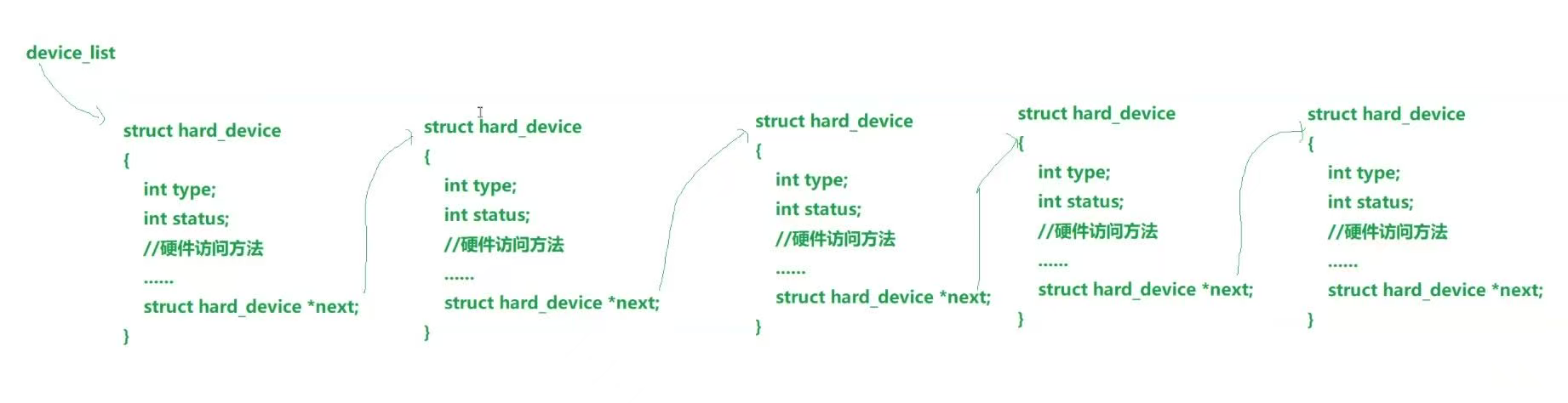 device_list

struct hard_device
{
int type;
int status;
//硬件访问方法
......
struct hard_device *next;
}

struct hard_device
{
int type;
int status;
//硬件访问方法
......
struct hard_device *next;
}

struct hard_device
{
int type;
int status;
//硬件访问方法
......
struct hard_device *next;
}

struct hard_device
{
int type;
int status;
//硬件访问方法
......
struct hard_device *next;
}

struct hard_device
{
int type;
int status;
//硬件访问方法
......
struct hard_device *next;
}